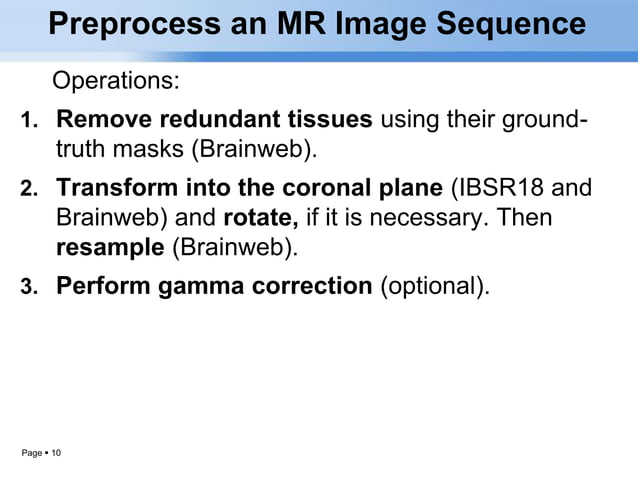 Preprocess an MR Image Sequence

Operations:

1. Remove redundant tissues using their ground-truth masks (Brainweb).

2. Transform into the coronal plane (IBSR18 and Brainweb) and rotate, if it is necessary. Then resample (Brainweb).

3. Perform gamma correction (optional).

Page ▪ 10